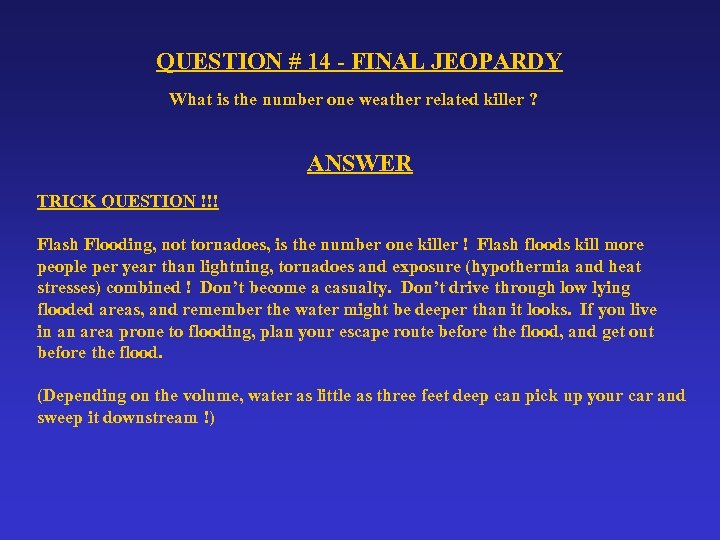 QUESTION # 14 - FINAL JEOPARDY

What is the number one weather related killer ?

ANSWER

TRICK QUESTION !!!

Flash Flooding, not tornadoes, is the number one killer ! Flash floods kill more people per year than lightning, tornadoes and exposure (hypothermia and heat stresses) combined ! Don't become a casualty. Don't drive through low lying flooded areas, and remember the water might be deeper than it looks. If you live in an area prone to flooding, plan your escape route before the flood, and get out before the flood.

(Depending on the volume, water as little as three feet deep can pick up your car and sweep it downstream !)